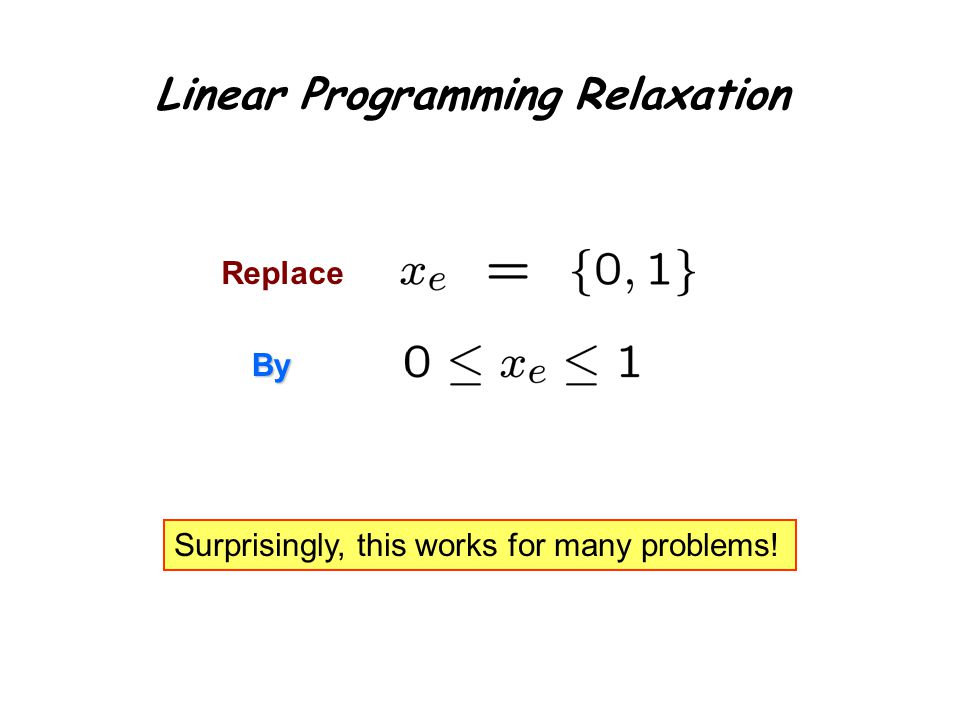 Linear Programming Relaxation

Replace $x_e = \{0, 1\}$

By $0 \leq x_e \leq 1$

Surprisingly, this works for many problems!